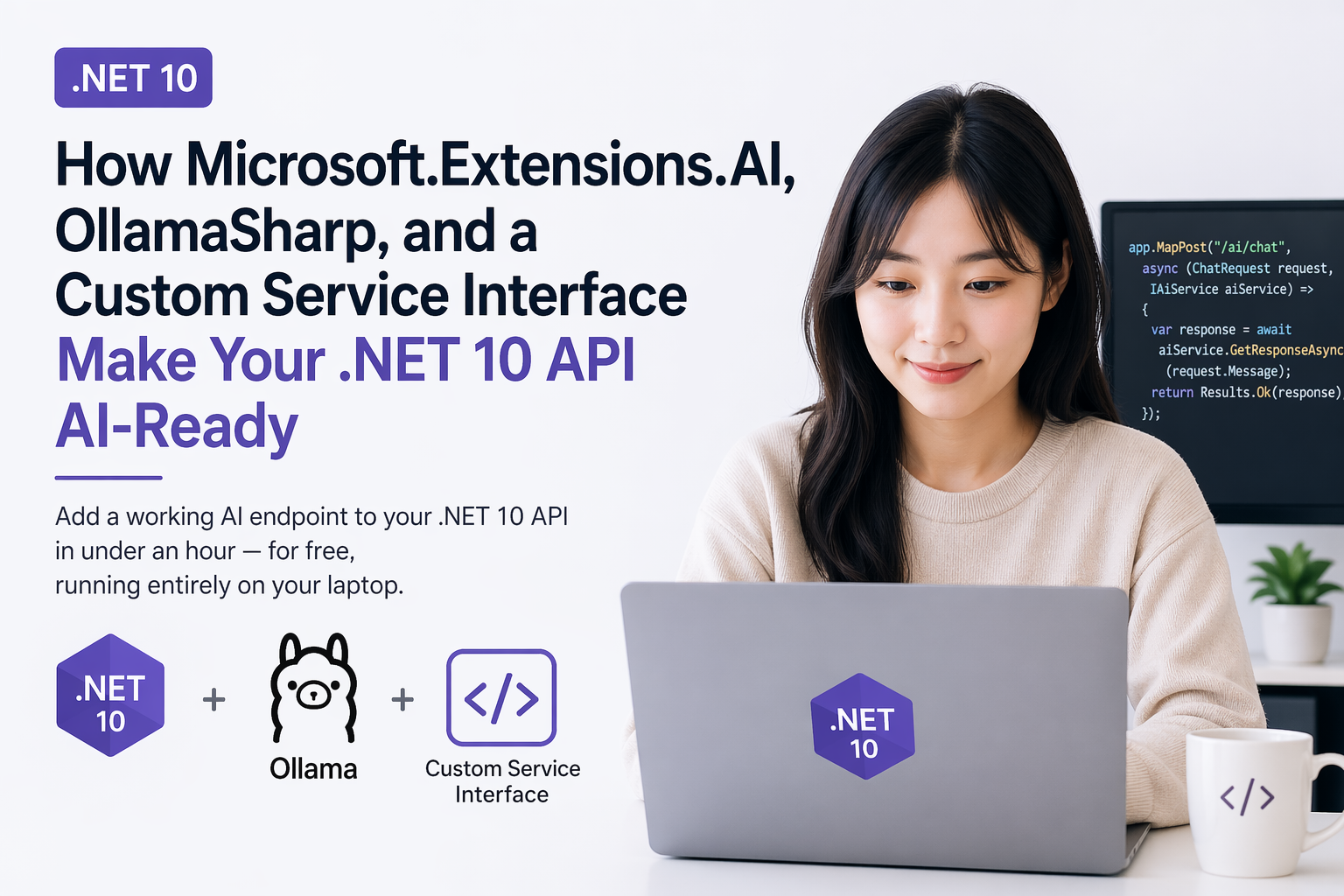 .NET 10

How Microsoft.Extensions.AI, OllamaSharp, and a Custom Service Interface Make Your .NET 10 API AI-Ready

Add a working AI endpoint to your .NET 10 API in under an hour — for free, running entirely on your laptop.

.NET 10 + Ollama + </> Custom Service Interface

app.MapPost("/ai/chat",
async (ChatRequest request,
IAiService aiService) =>
{
var response = await
aiService.GetResponseAsync
(request.Message);
return Results.Ok(response)
});

.NET 10

</>